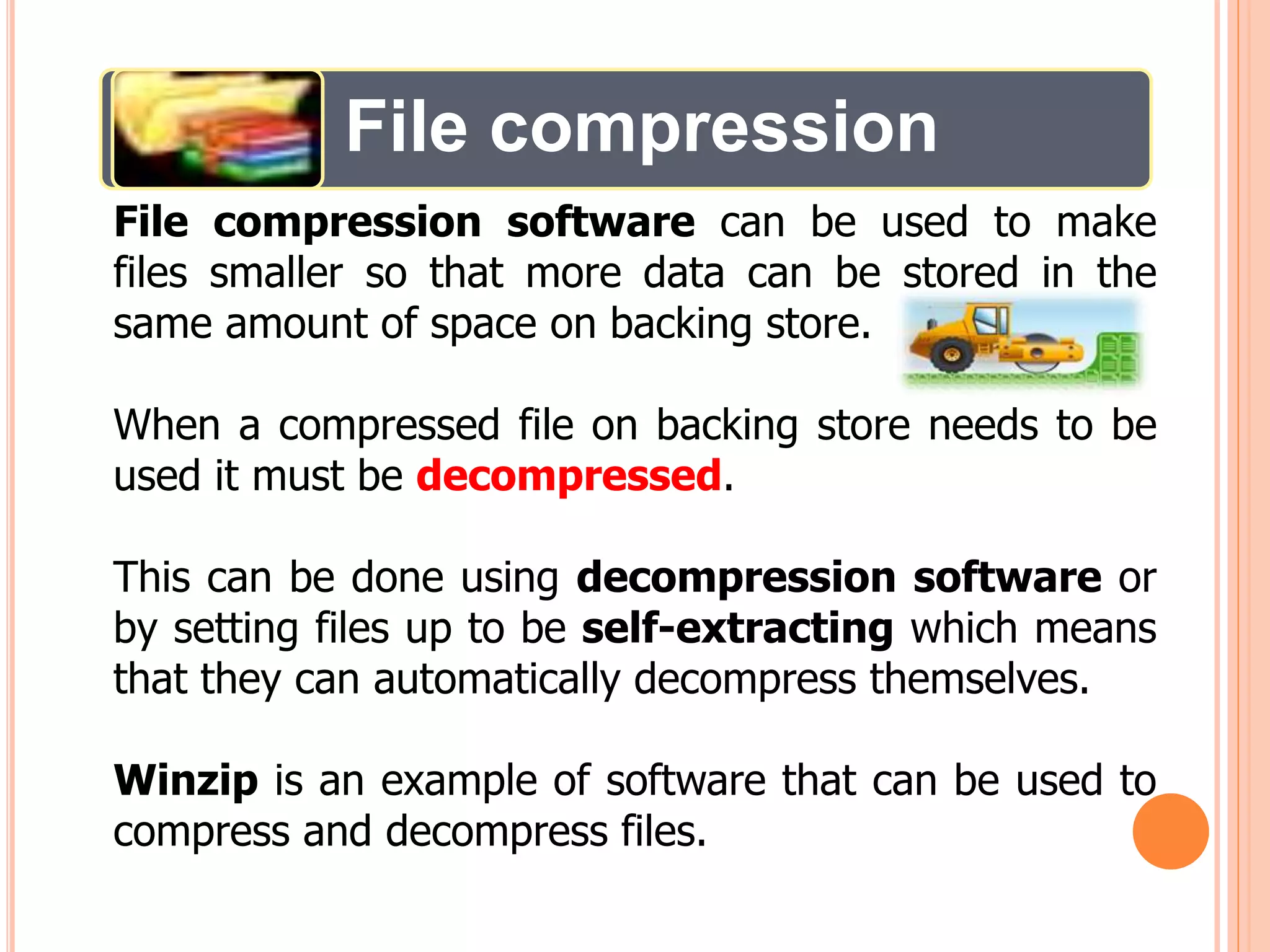 File compression

File compression software can be used to make files smaller so that more data can be stored in the same amount of space on backing store.

When a compressed file on backing store needs to be used it must be decompressed.

This can be done using decompression software or by setting files up to be self-extracting which means that they can automatically decompress themselves.

Winzip is an example of software that can be used to compress and decompress files.